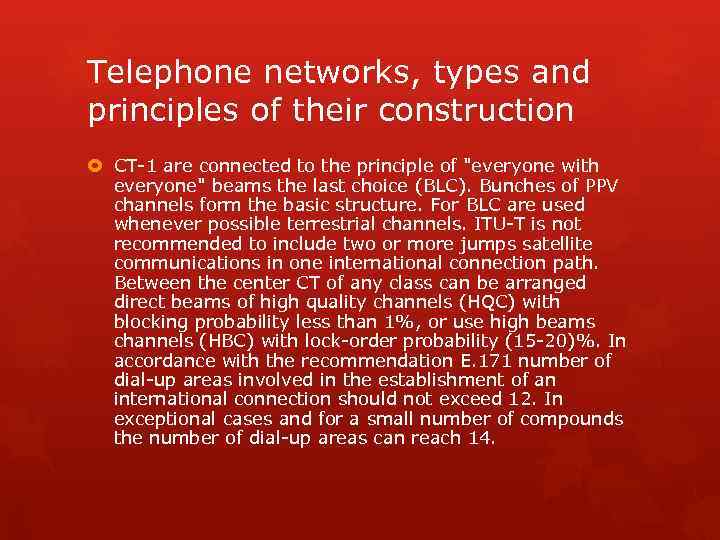 Telephone networks, types and principles of their construction

CT-1 are connected to the principle of "everyone with everyone" beams the last choice (BLC). Bunches of PPV channels form the basic structure. For BLC are used whenever possible terrestrial channels. ITU-T is not recommended to include two or more jumps satellite communications in one international connection path. Between the center CT of any class can be arranged direct beams of high quality channels (HQC) with blocking probability less than 1%, or use high beams channels (HBC) with lock-order probability (15-20)%. In accordance with the recommendation E.171 number of dial-up areas involved in the establishment of an international connection should not exceed 12. In exceptional cases and for a small number of compounds the number of dial-up areas can reach 14.